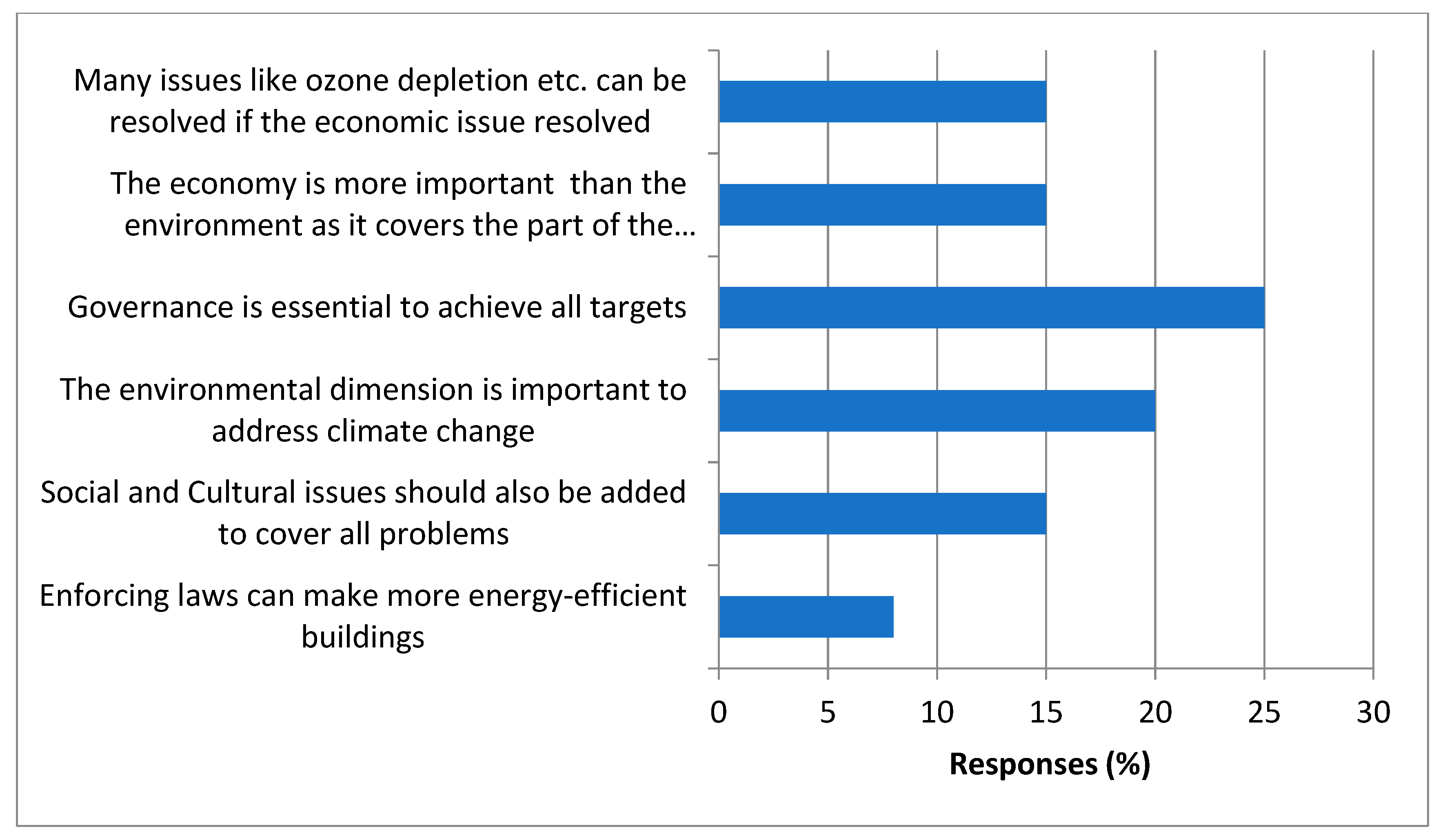 Many issues like ozone depletion etc. can be resolved if the economic issue resolved

The economy is more important than the environment as it covers the part of the...

Governance is essential to achieve all targets

The environmental dimension is important to address climate change

Social and Cultural issues should also be added to cover all problems

Enforcing laws can make more energy-efficient buildings

0
5
10
15
20
25
30

Responses (%)